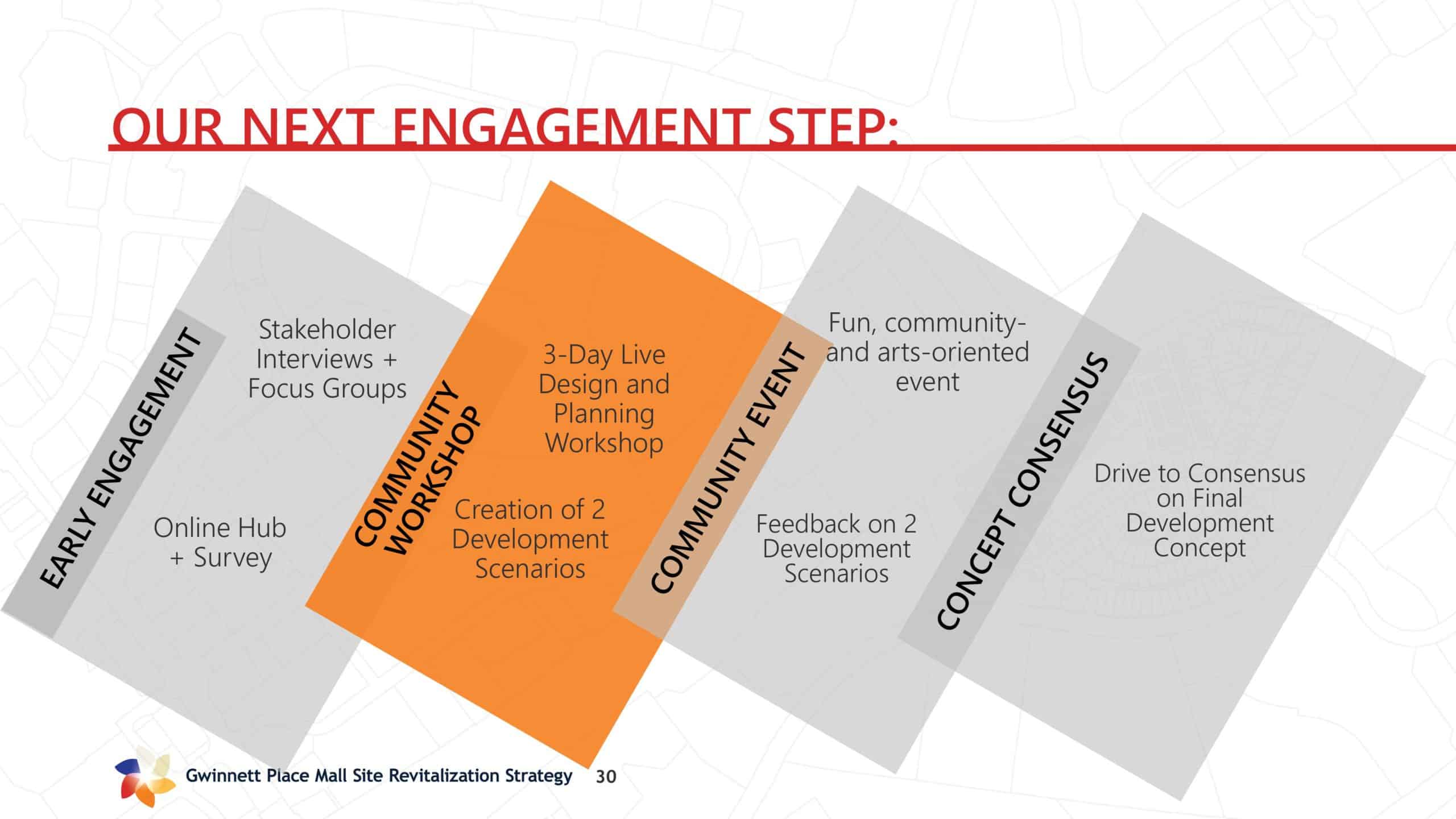 OUR NEXT ENGAGEMENT STEP:

EARLY ENGAGEMENT

Stakeholder Interviews + Focus Groups

Online Hub + Survey

COMMUNITY WORKSHOP

3-Day Live Design and Planning Workshop

Creation of 2 Development Scenarios

COMMUNITY EVENT

Fun, community- and arts-oriented event

Feedback on 2 Development Scenarios

CONCEPT CONSENSUS

Drive to Consensus on Final Development Concept

Gwinnett Place Mall Site Revitalization Strategy 30